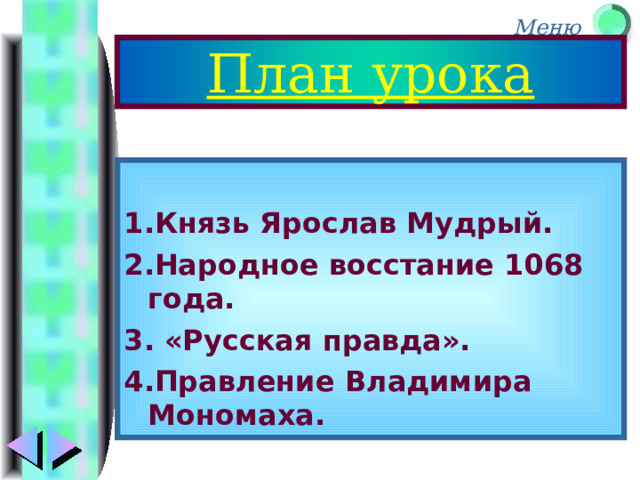 Меню

План урока

1.Князь Ярослав Мудрый.
2.Народное восстание 1068 года.
3. «Русская правда».
4.Правление Владимира Мономаха.